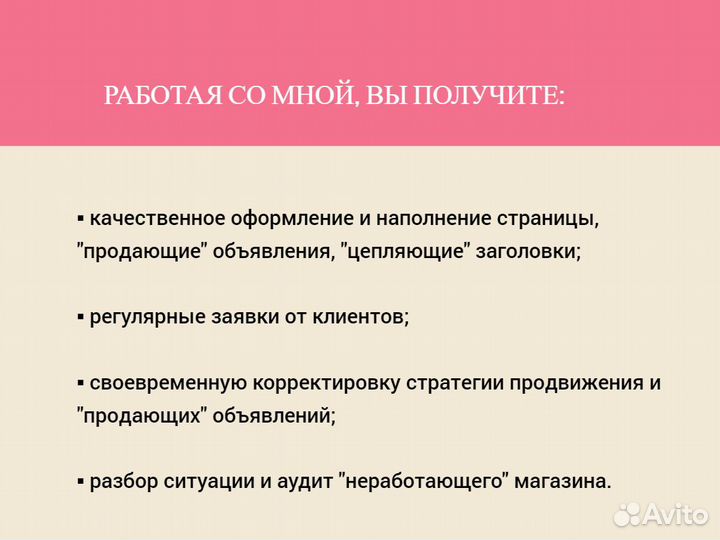 РАБОТАЯ СО МНОЙ, ВЫ ПОЛУЧИТЕ:

▪ качественное оформление и наполнение страницы, "продающие" объявления, "цепляющие" заголовки;

▪ регулярные заявки от клиентов;

▪ своевременную корректировку стратегии продвижения и "продающих" объявлений;

▪ разбор ситуации и аудит "неработающего" магазина.

Avito